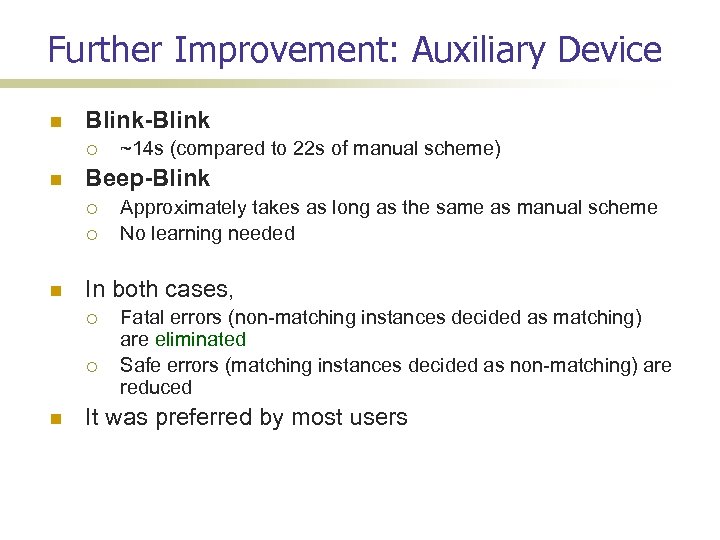 Further Improvement: Auxiliary Device

Blink-Blink

~14s (compared to 22s of manual scheme)

Beep-Blink

Approximately takes as long as the same as manual scheme

No learning needed

In both cases,

Fatal errors (non-matching instances decided as matching) are eliminated

Safe errors (matching instances decided as non-matching) are reduced

It was preferred by most users